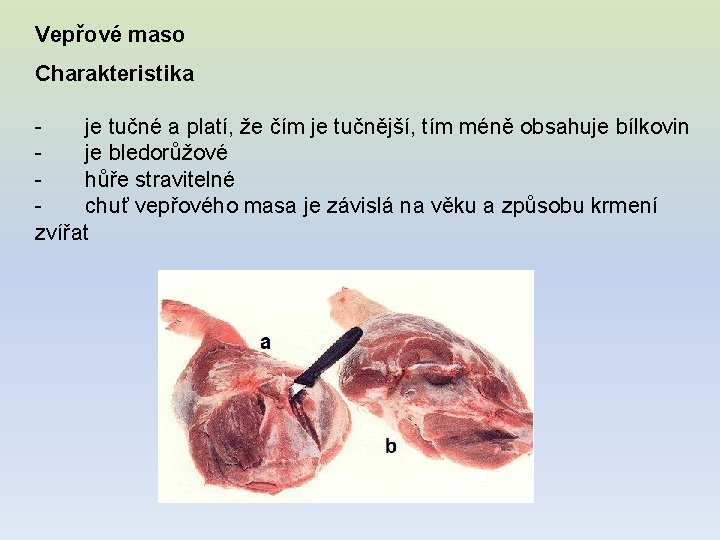 Vepřové maso

Charakteristika

- je tučné a platí, že čím je tučnější, tím méně obsahuje bílkovin
- je bledorůžové
- hůře stravitelné
- chuť vepřového masa je závislá na věku a způsobu krmení zvířat

a

b